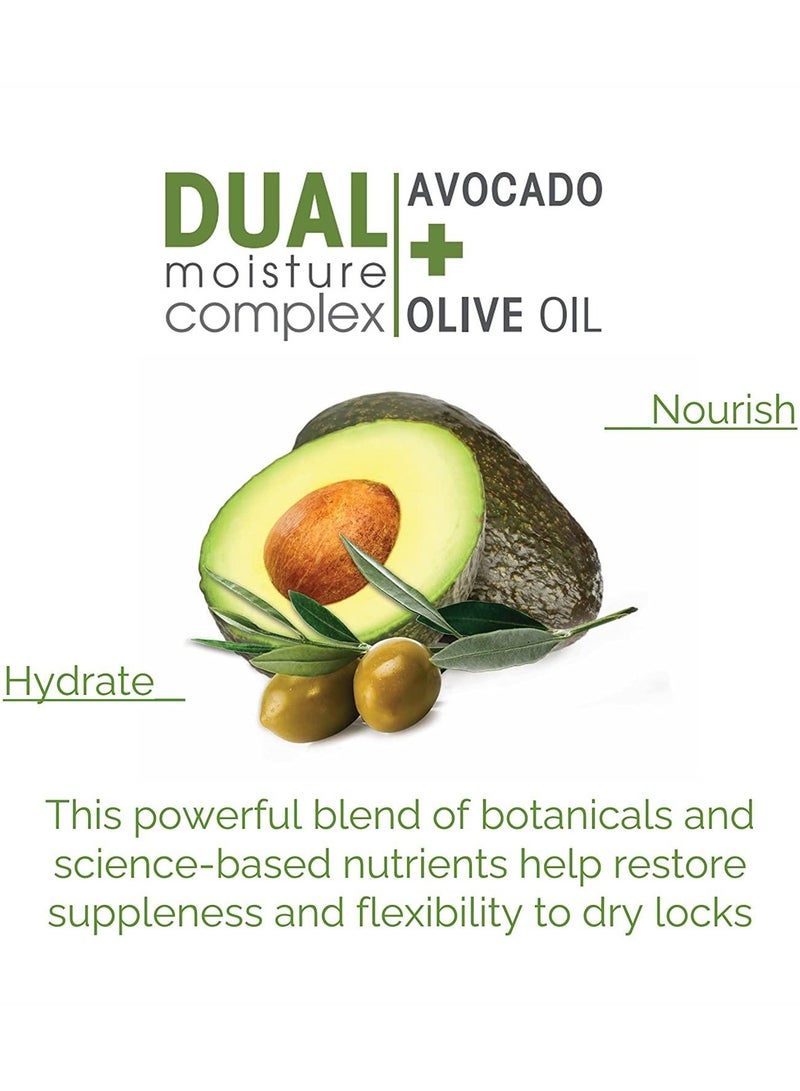 DUAL
moisture
complex

AVOCADO
+
OLIVE OIL

Nourish

Hydrate

This powerful blend of botanicals and science-based nutrients help restore suppleness and flexibility to dry locks